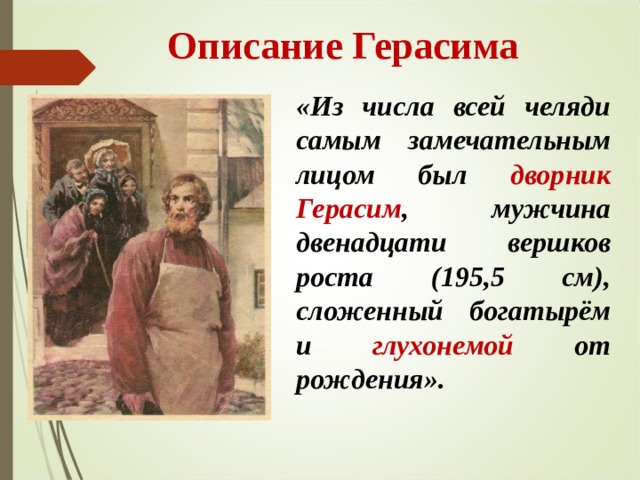 Описание Герасима

«Из числа всей челяди самым замечательным лицом был дворник Герасим, мужчина двенадцати вершков роста (195,5 см), сложенный богатырём и глухонемой от рождения».